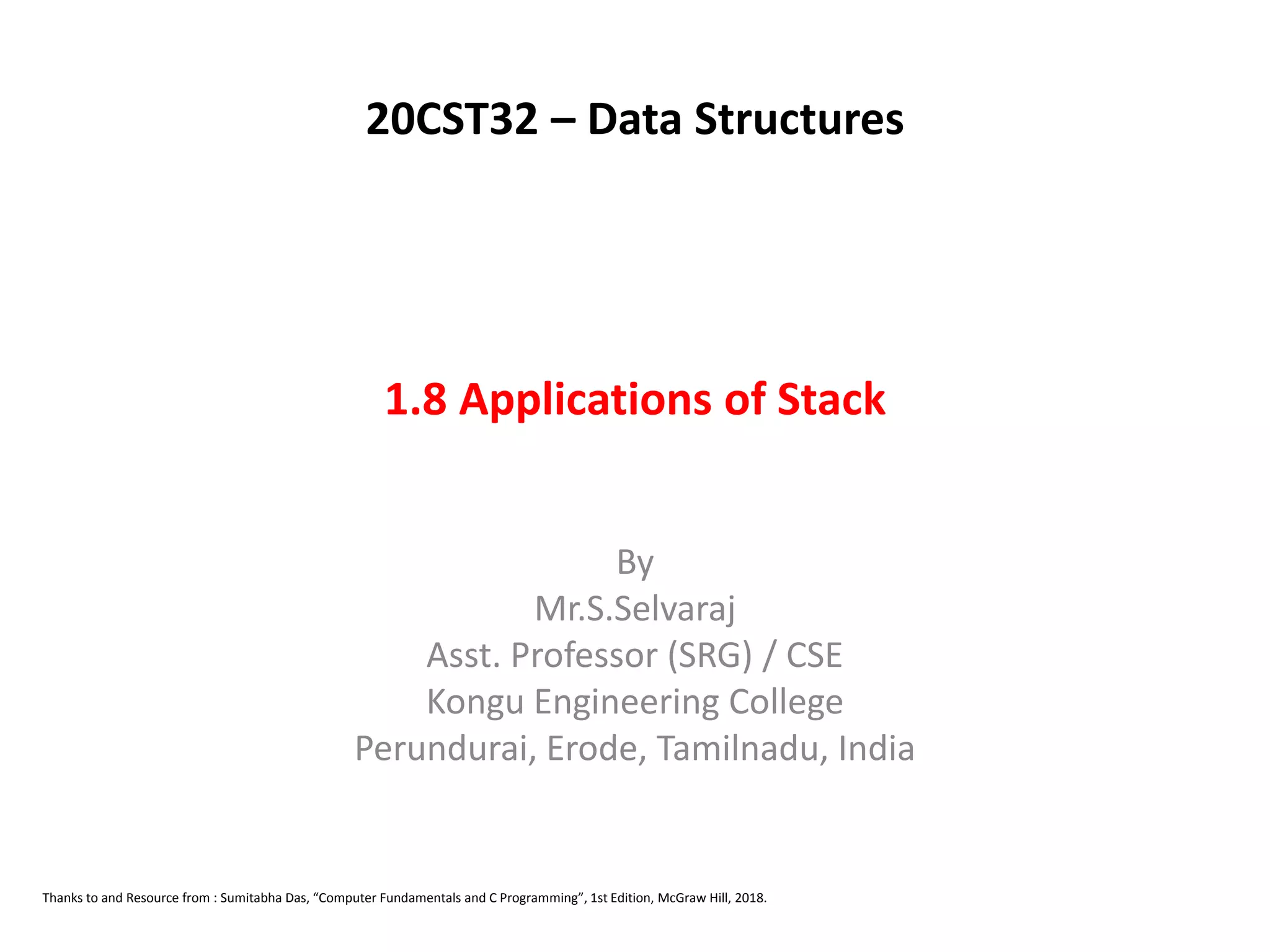 20CST32 – Data Structures

1.8 Applications of Stack

By
Mr.S.Selvaraj
Asst. Professor (SRG) / CSE
Kongu Engineering College
Perundurai, Erode, Tamilnadu, India

Thanks to and Resource from : Sumitabha Das, “Computer Fundamentals and C Programming”, 1st Edition, McGraw Hill, 2018.